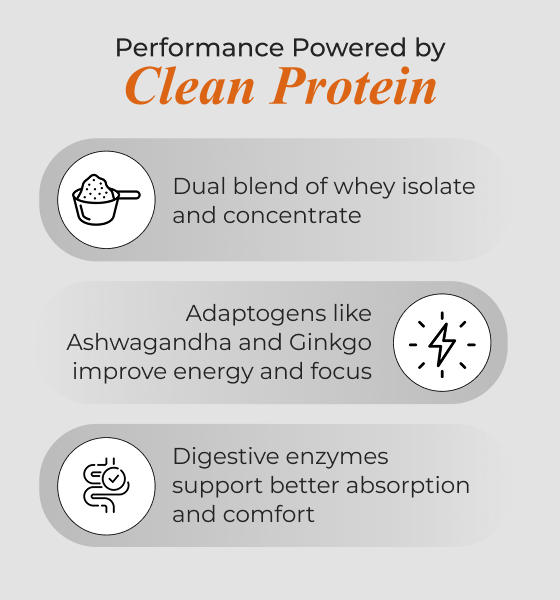 Performance Powered by
Clean Protein

Dual blend of whey isolate and concentrate

Adaptogens like Ashwagandha and Ginkgo improve energy and focus

Digestive enzymes support better absorption and comfort